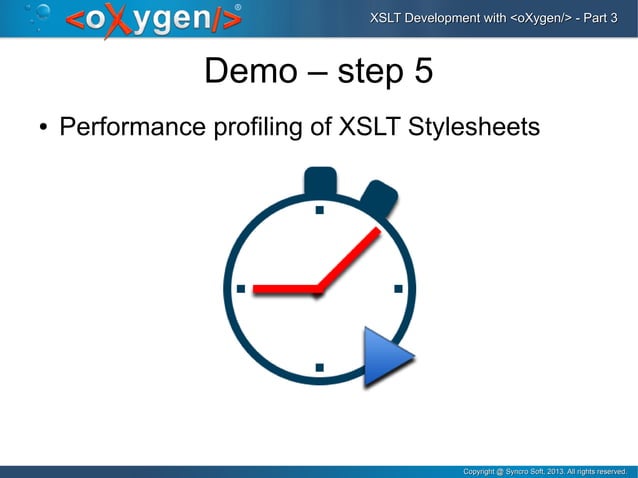 <oXygen/>®

XSLT Development with <oXygen/> - Part 3

Demo – step 5

• Performance profiling of XSLT Stylesheets

Copyright @ Syncro Soft, 2013. All rights reserved.